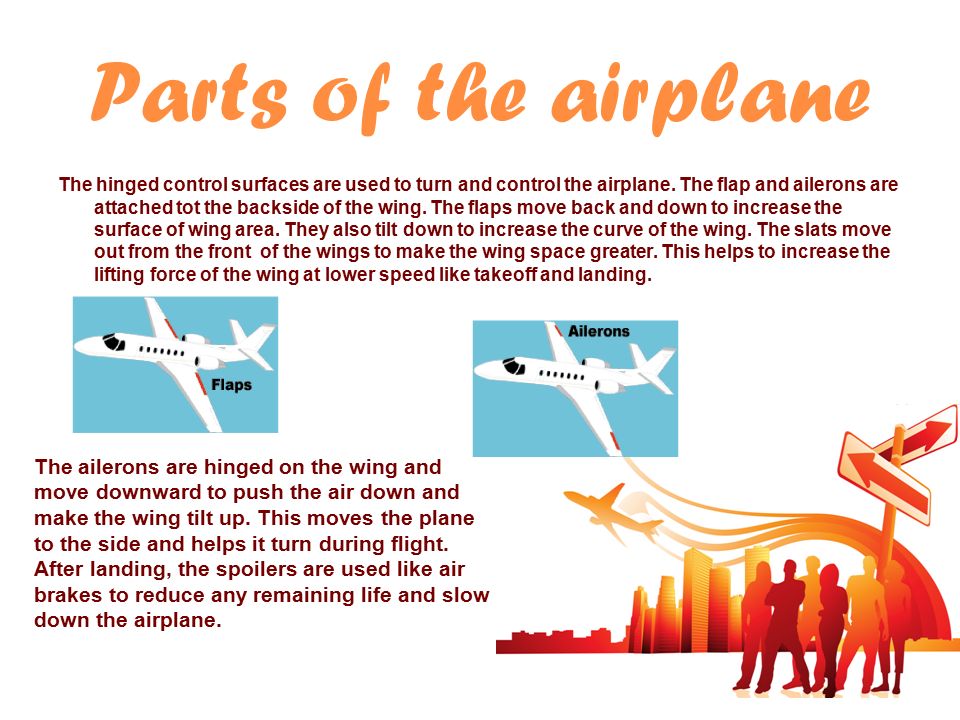 Parts of the airplane

The hinged control surfaces are used to turn and control the airplane. The flap and ailerons are attached tot the backside of the wing. The flaps move back and down to increase the surface of wing area. They also tilt down to increase the curve of the wing. The slats move out from the front of the wings to make the wing space greater. This helps to increase the lifting force of the wing at lower speed like takeoff and landing.

Flaps

Ailerons

The ailerons are hinged on the wing and move downward to push the air down and make the wing tilt up. This moves the plane to the side and helps it turn during flight. After landing, the spoilers are used like air brakes to reduce any remaining life and slow down the airplane.